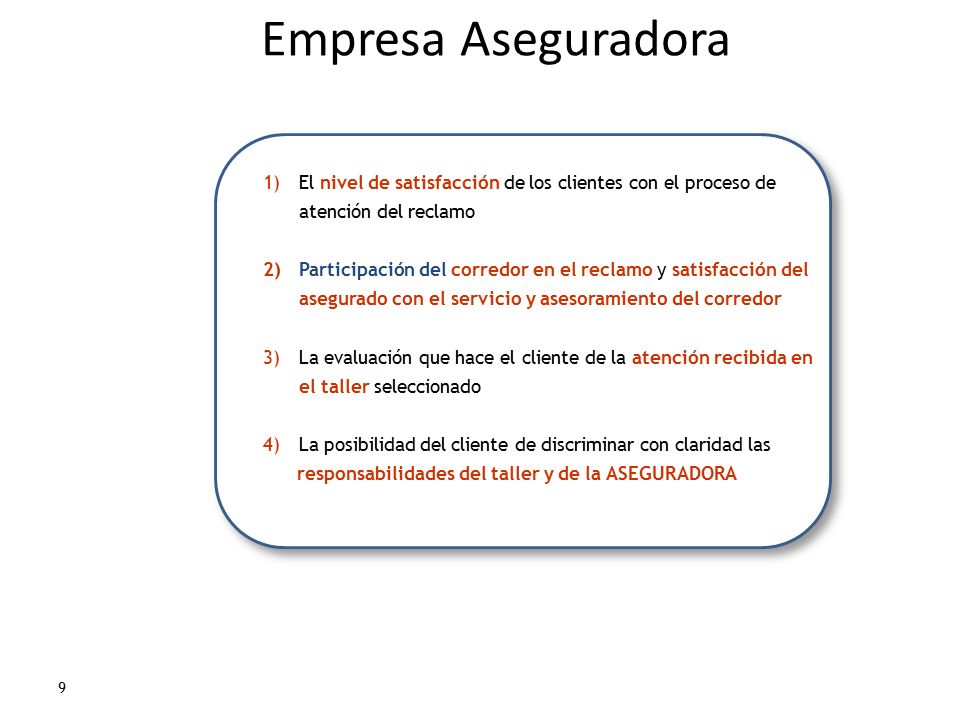 Empresa Aseguradora

1) El nivel de satisfacción de los clientes con el proceso de atención del reclamo

2) Participación del corredor en el reclamo y satisfacción del asegurado con el servicio y asesoramiento del corredor

3) La evaluación que hace el cliente de la atención recibida en el taller seleccionado

4) La posibilidad del cliente de discriminar con claridad las responsabilidades del taller y de la ASEGURADORA

9